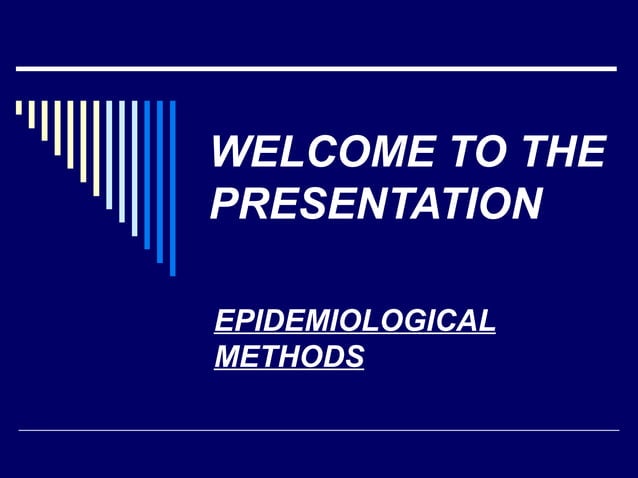 WELCOME TO THE PRESENTATION

EPIDEMIOLOGICAL METHODS